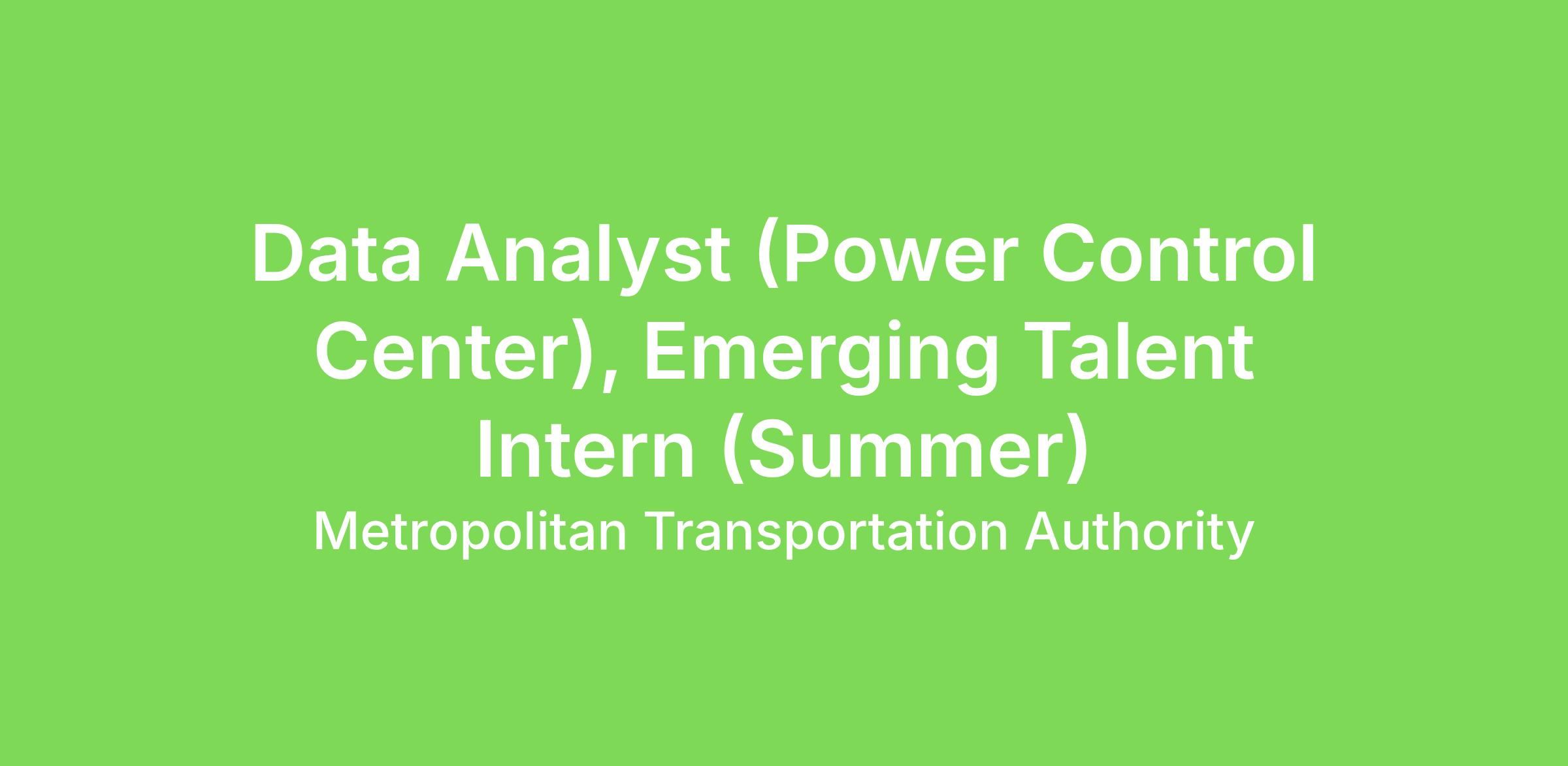 Data Analyst (Power Control Center), Emerging Talent Intern (Summer)

Metropolitan Transportation Authority